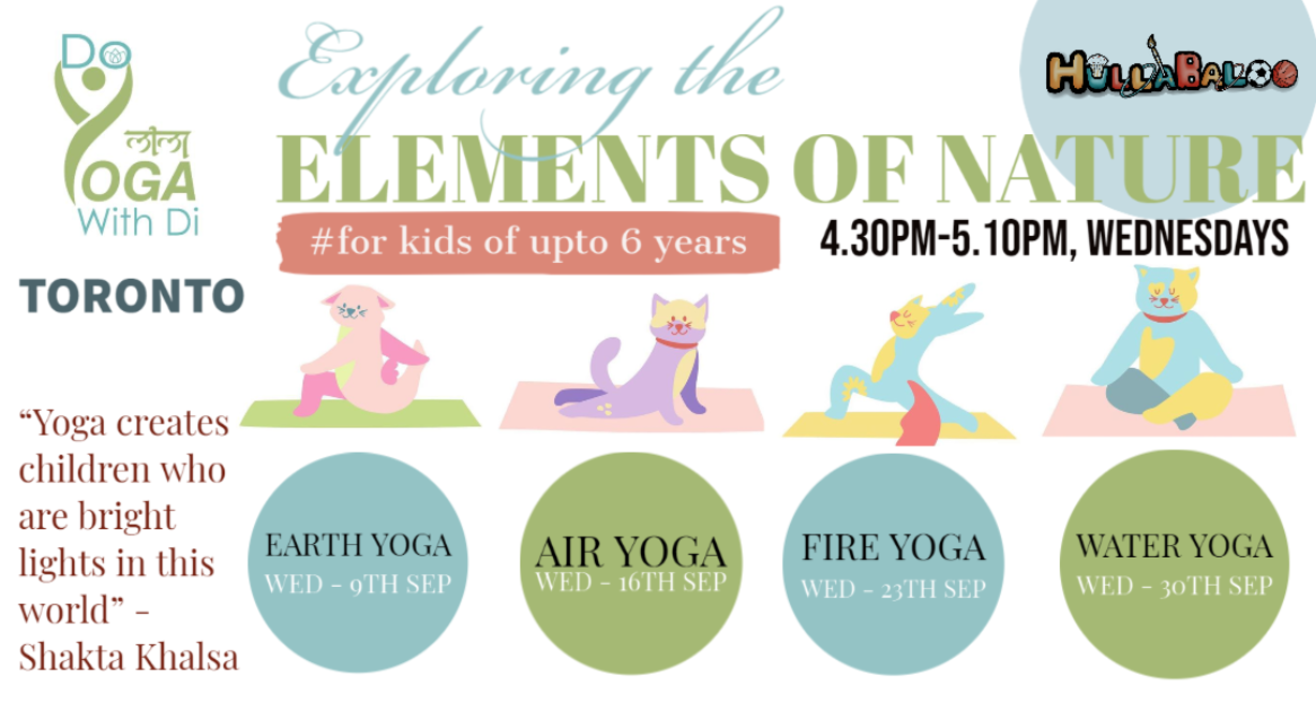 Do
लीला
YOGA
With Di

TORONTO

Exploring the
ELEMENTS OF NATURE

HULLABALOO

#for kids of upto 6 years

4.30PM-5.10PM, WEDNESDAYS

"Yoga creates children who are bright lights in this world" - Shakta Khalsa

EARTH YOGA
WED - 9TH SEP

AIR YOGA
WED - 16TH SEP

FIRE YOGA
WED - 23TH SEP

WATER YOGA
WED - 30TH SEP